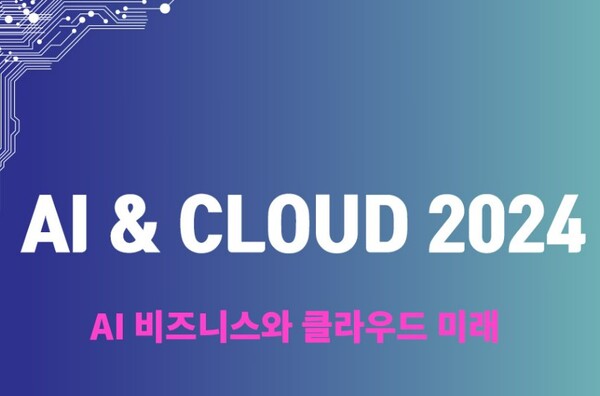 AI & CLOUD 2024

AI 비즈니스와 클라우드 미래